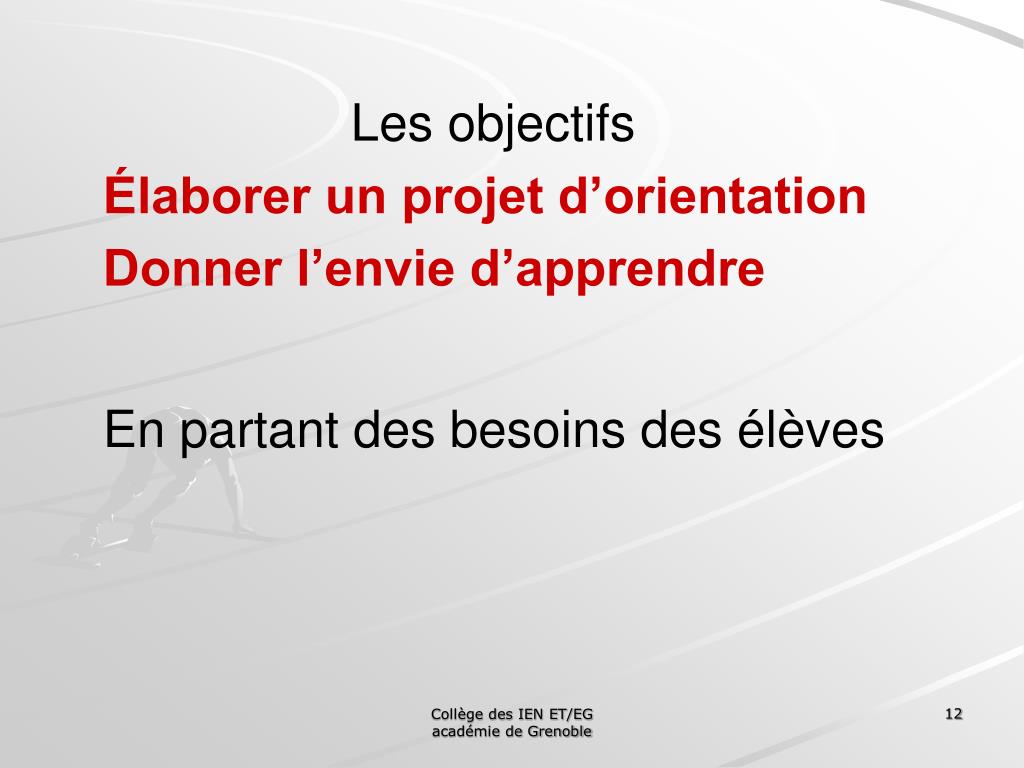 Les objectifs
Élaborer un projet d’orientation
Donner l’envie d’apprendre

En partant des besoins des élèves

Collège des IEN ET/EG
académie de Grenoble

12